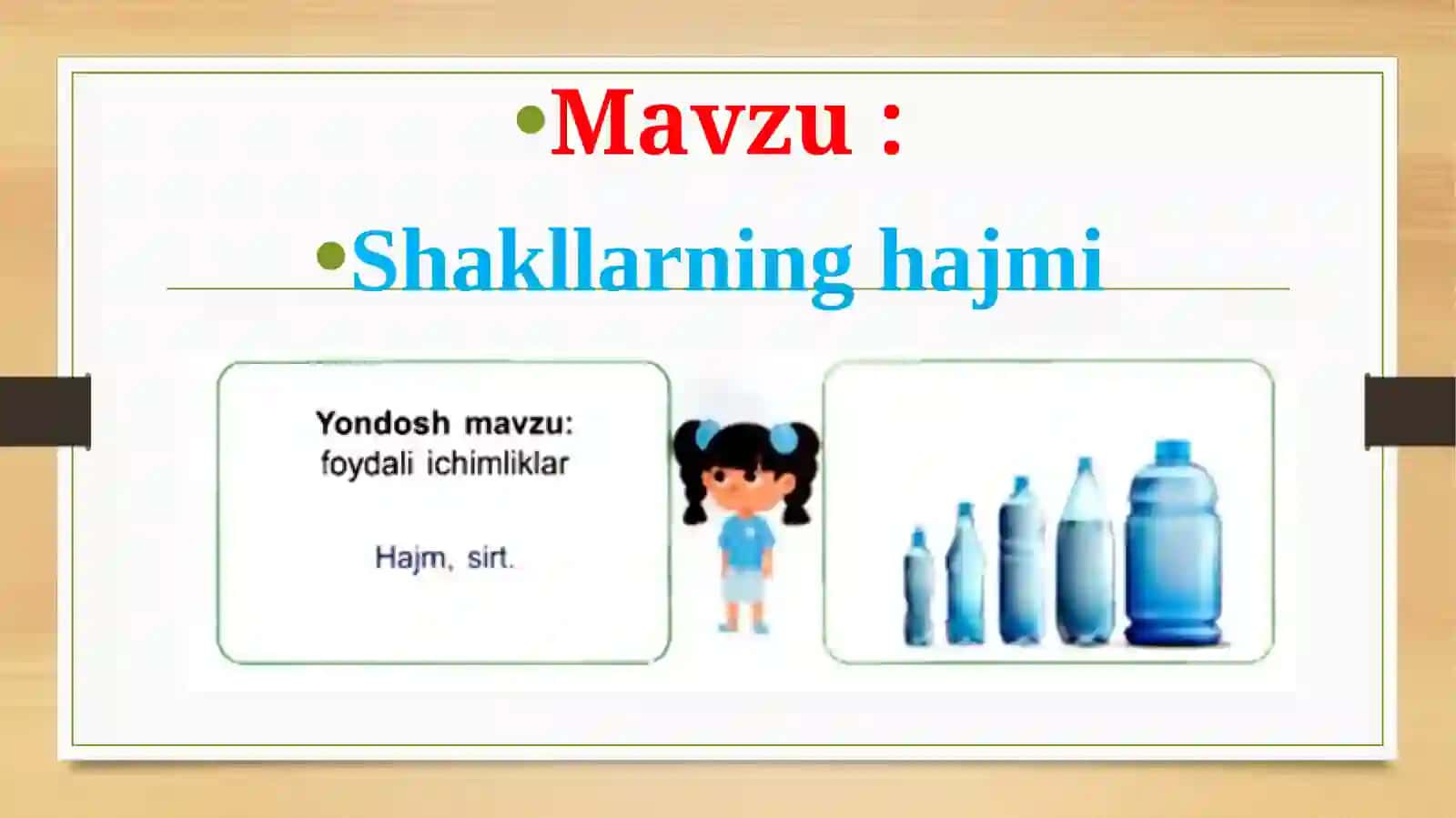 •Mavzu :

•Shakllarning hajmi

Yondosh mavzu: foydali ichimliklar

Hajm, sirt.